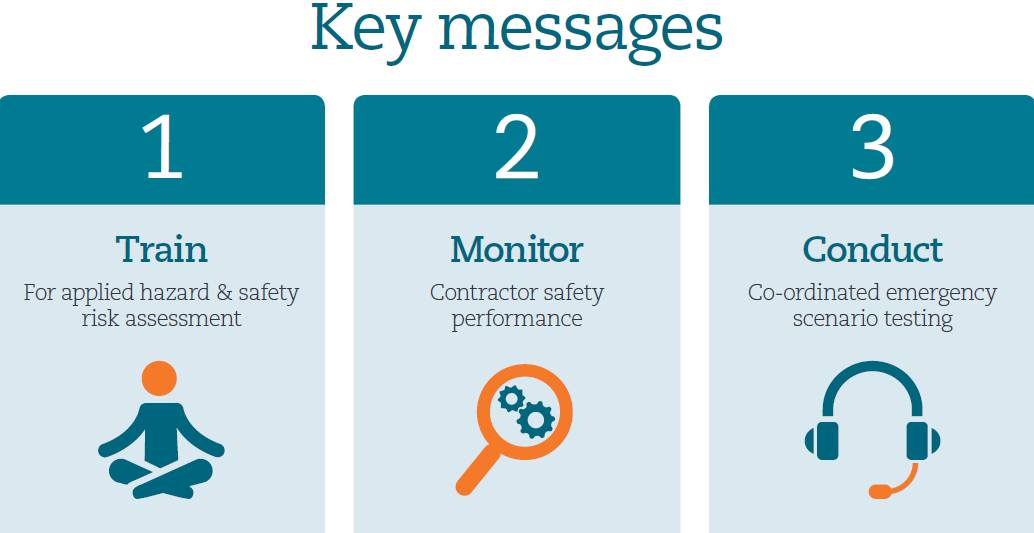 Key messages

1

Train

For applied hazard & safety risk assessment

2

Monitor

Contractor safety performance

3

Conduct

Co-ordinated emergency scenario testing